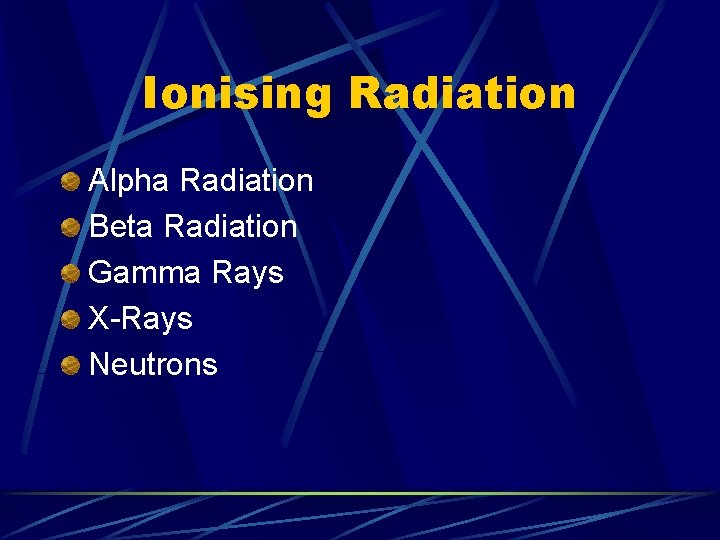 Ionising Radiation

- Alpha Radiation
- Beta Radiation
- Gamma Rays
- X-Rays
- Neutrons